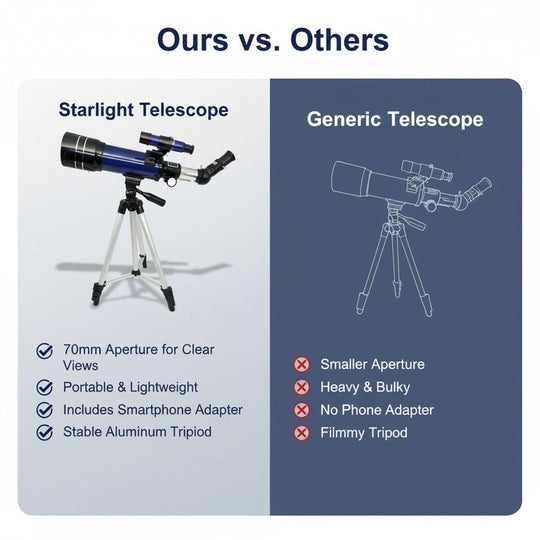 Ours vs. Others

Starlight Telescope

70mm Aperture for Clear Views
Portable & Lightweight
Includes Smartphone Adapter
Stable Aluminum Tripiod

Generic Telescope

Smaller Aperture
Heavy & Bulky
No Phone Adapter
Filmmy Tripod